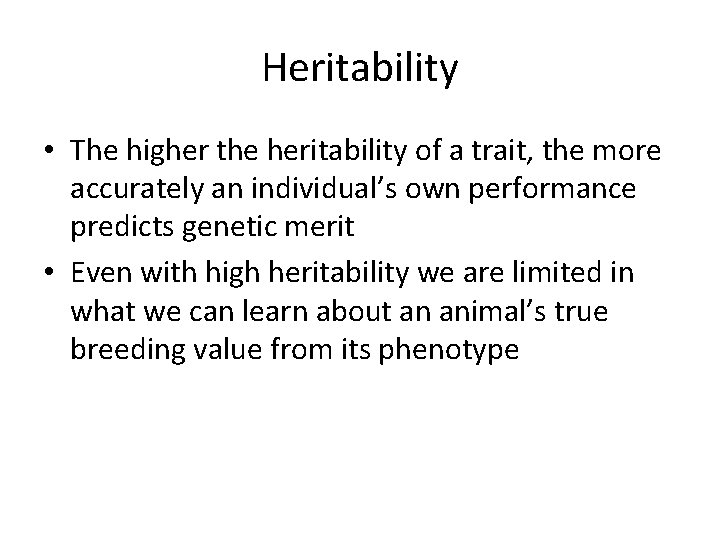 Heritability

• The higher the heritability of a trait, the more accurately an individual's own performance predicts genetic merit

• Even with high heritability we are limited in what we can learn about an animal's true breeding value from its phenotype